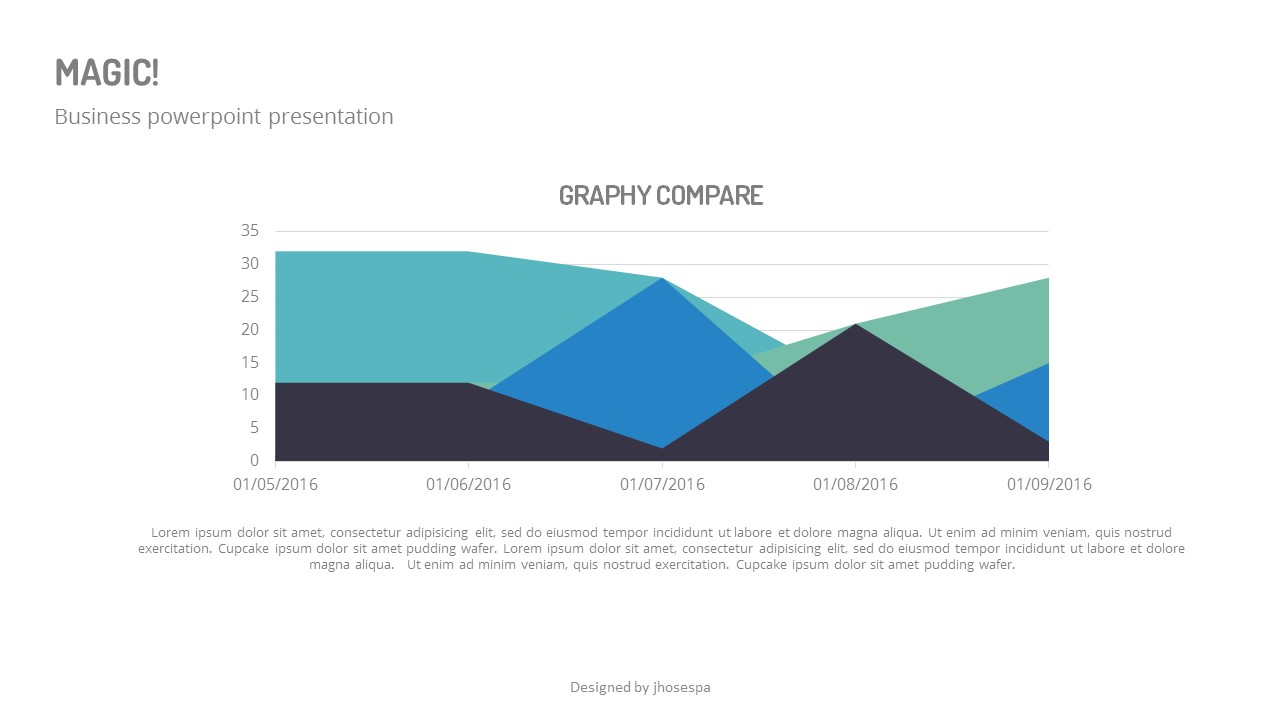 MAGIC!

Business powerpoint presentation

GRAPHY COMPARE

35
30
25
20
15
10
5
0

01/05/2016
01/06/2016
01/07/2016
01/08/2016
01/09/2016

Lorem ipsum dolor sit amet, consectetur adipisicing elit, sed do eiusmod tempor incididunt ut labore et dolore magna aliqua. Ut enim ad minim veniam, quis nostrud exercitation. Cupcake ipsum dolor sit amet pudding wafer. Lorem ipsum dolor sit amet, consectetur adipisicing elit, sed do eiusmod tempor incididunt ut labore et dolore magna aliqua. Ut enim ad minim veniam, quis nostrud exercitation. Cupcake ipsum dolor sit amet pudding wafer.

Designed by jhosespa